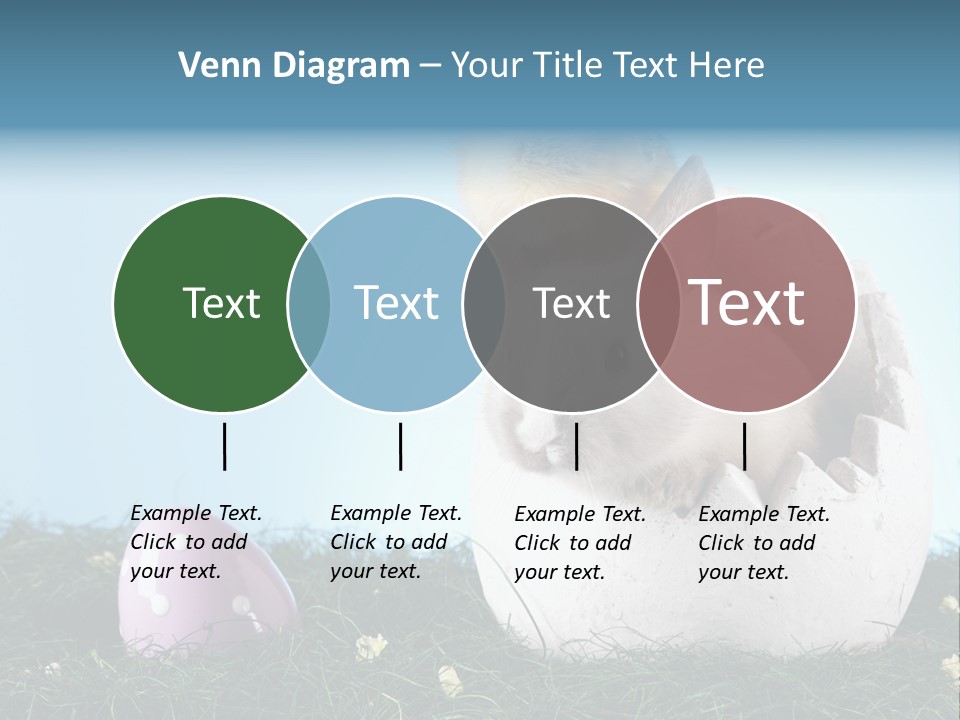 Venn Diagram – Your Title Text Here

Text

Text

Text

Text

Example Text. Click to add your text.

Example Text. Click to add your text.

Example Text. Click to add your text.

Example Text. Click to add your text.